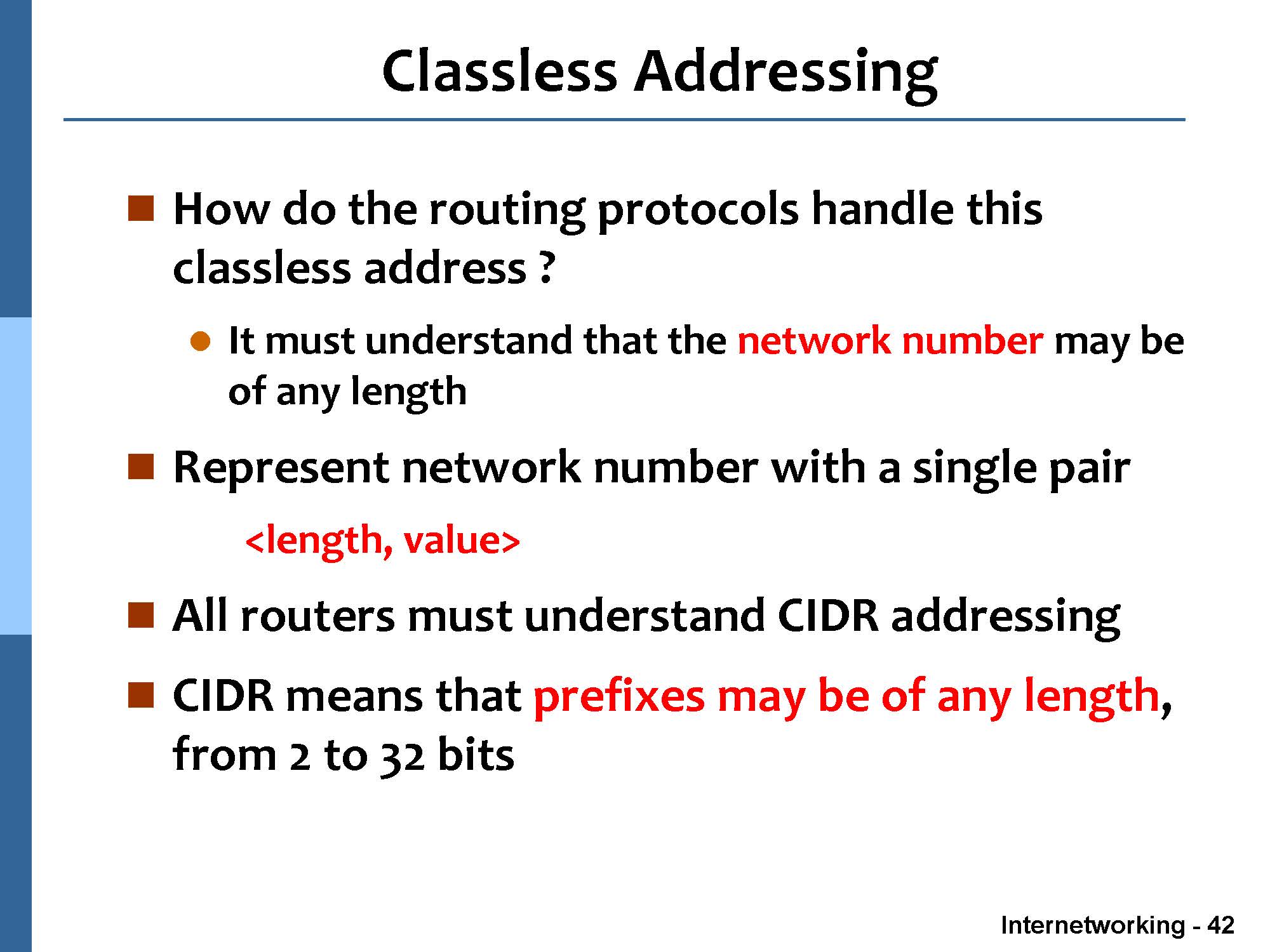 Classless Addressing

How do the routing protocols handle this classless address ?

It must understand that the network number may be of any length

Represent network number with a single pair

<length, value>

All routers must understand CIDR addressing

CIDR means that prefixes may be of any length, from 2 to 32 bits

Internetworking - 42